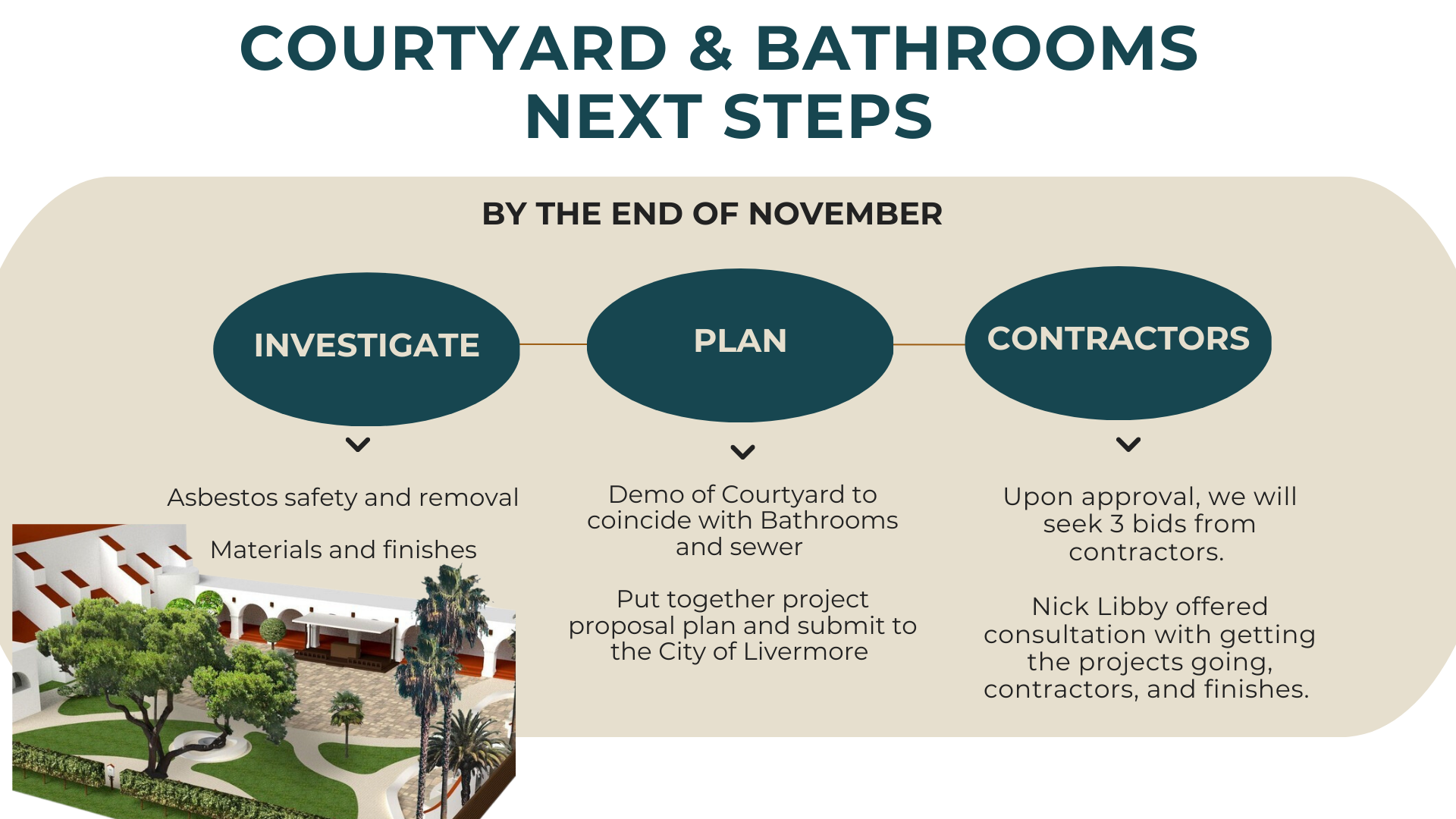 COURTYARD & BATHROOMS NEXT STEPS

BY THE END OF NOVEMBER

INVESTIGATE

Asbestos safety and removal

Materials and finishes

PLAN

Demo of Courtyard to coincide with Bathrooms and sewer

Put together project proposal plan and submit to the City of Livermore

CONTRACTORS

Upon approval, we will seek 3 bids from contractors.

Nick Libby offered consultation with getting the projects going, contractors, and finishes.